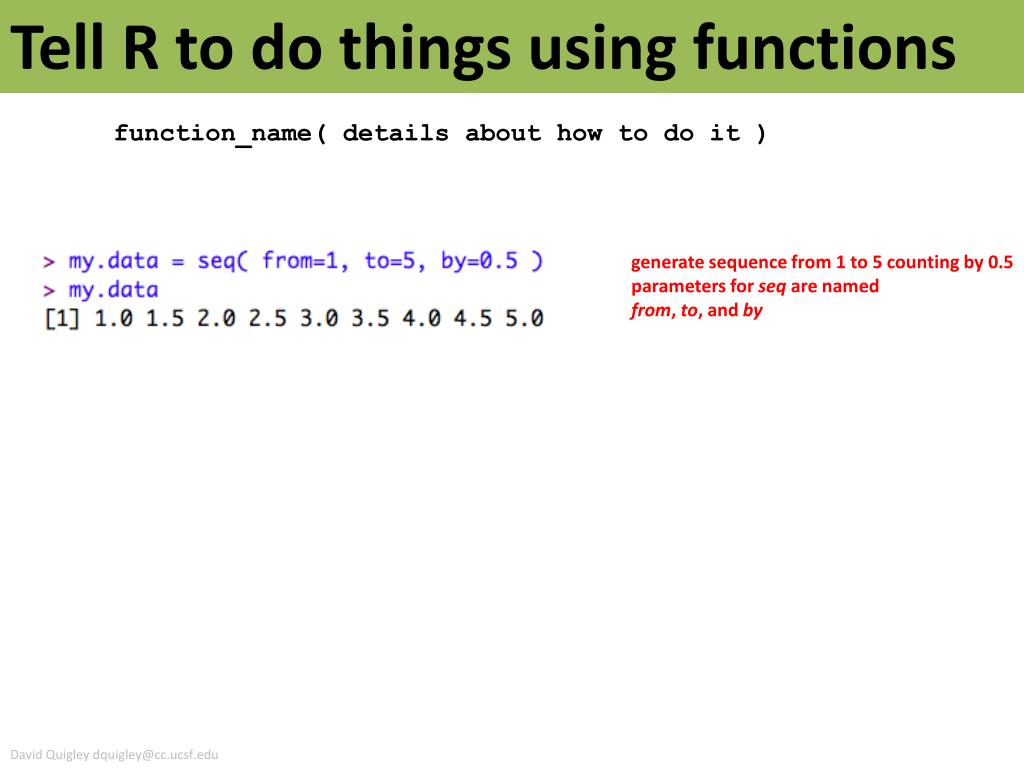 Tell R to do things using functions

function_name( details about how to do it )

> my.data = seq( from=1, to=5, by=0.5 )
> my.data
[1] 1.0 1.5 2.0 2.5 3.0 3.5 4.0 4.5 5.0

generate sequence from 1 to 5 counting by 0.5
parameters for seq are named
from, to, and by

David Quigley dquigley@cc.ucsf.edu